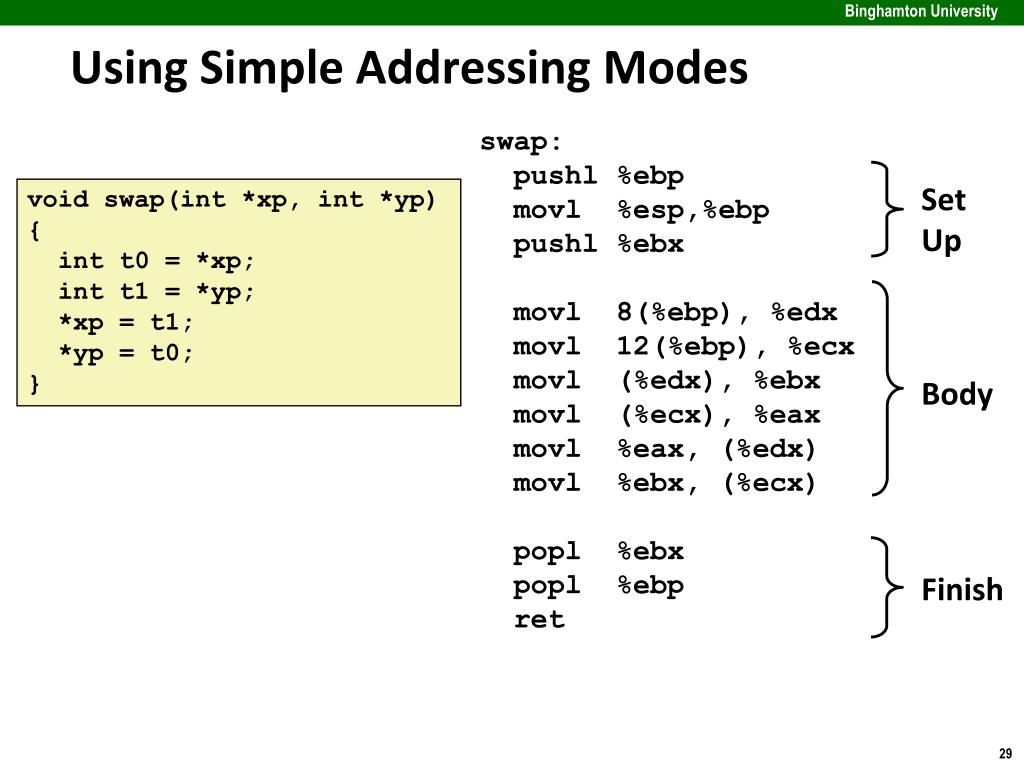 Binghamton University

Using Simple Addressing Modes

void swap(int *xp, int *yp)
{
  int t0 = *xp;
  int t1 = *yp;
  *xp = t1;
  *yp = t0;
}

swap:
  pushl %ebp
  movl  %esp,%ebp
  pushl %ebx

  movl  8(%ebp), %edx
  movl  12(%ebp), %ecx
  movl  (%edx), %ebx
  movl  (%ecx), %eax
  movl  %eax, (%edx)
  movl  %ebx, (%ecx)

  popl  %ebx
  popl  %ebp
  ret

Set Up

Body

Finish

29